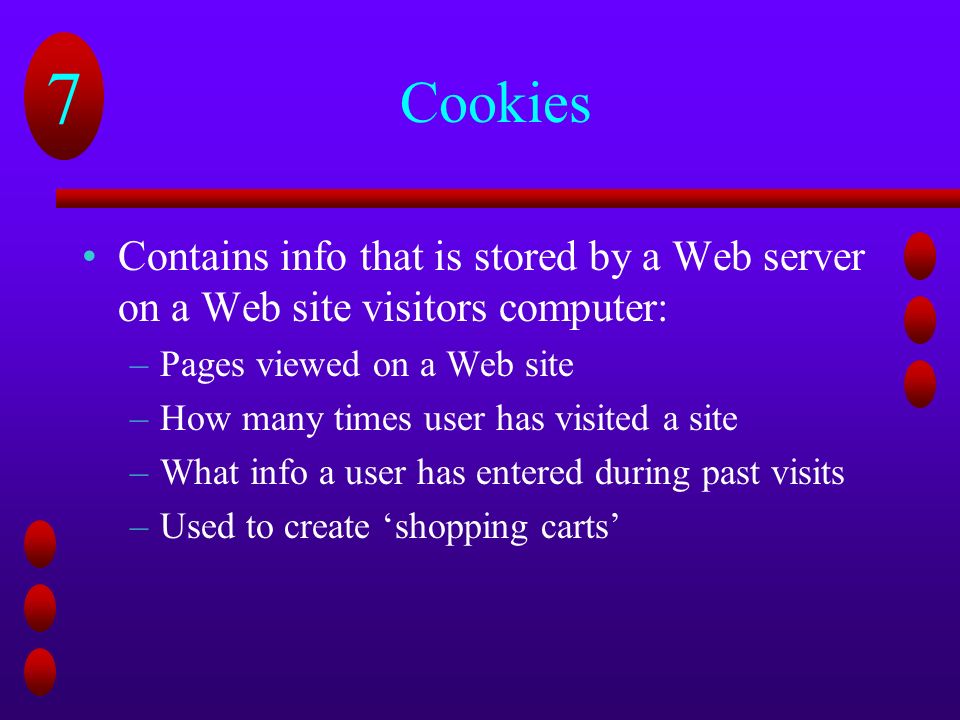 7

Cookies

• Contains info that is stored by a Web server on a Web site visitors computer:
– Pages viewed on a Web site
– How many times user has visited a site
– What info a user has entered during past visits
– Used to create ‘shopping carts’